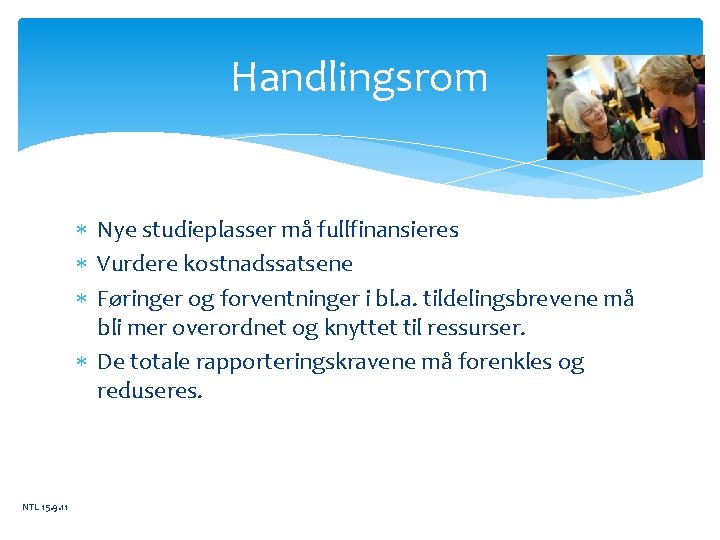 Handlingsrom

* Nye studieplasser må fullfinansieres
* Vurdere kostnadssatsene
* Føringer og forventninger i bl.a. tildelingsbrevene må bli mer overordnet og knyttet til ressurser.
* De totale rapporteringskravene må forenkles og reduseres.

NTL 15.9.11